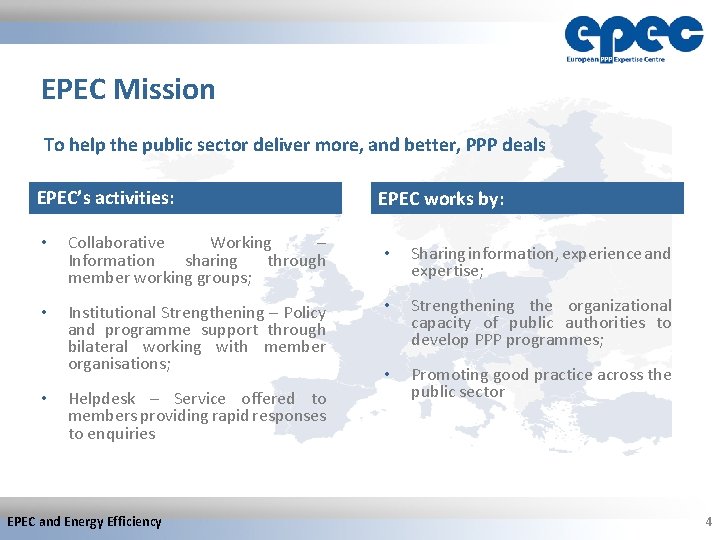 epec
European PPP Expertise Centre

EPEC Mission

To help the public sector deliver more, and better, PPP deals

EPEC's activities:

• Collaborative Working – Information sharing through member working groups;

• Institutional Strengthening – Policy and programme support through bilateral working with member organisations;

• Helpdesk – Service offered to members providing rapid responses to enquiries

EPEC works by:

• Sharing information, experience and expertise;

• Strengthening the organizational capacity of public authorities to develop PPP programmes;

• Promoting good practice across the public sector

EPEC and Energy Efficiency

4